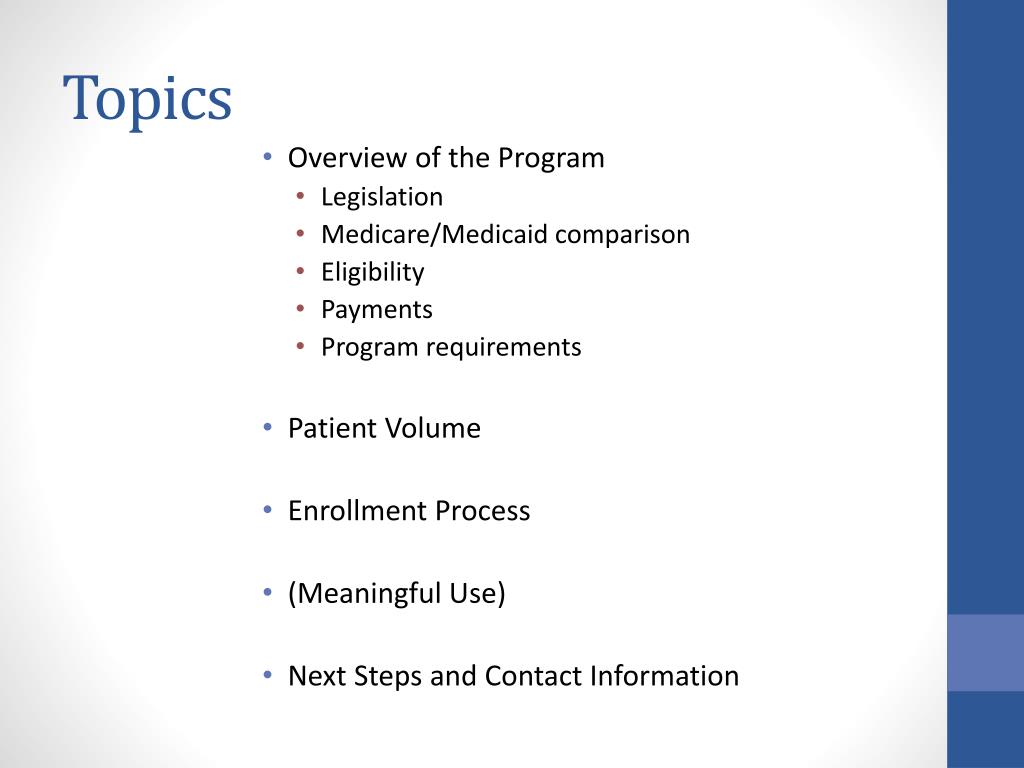 Topics

• Overview of the Program
  • Legislation
  • Medicare/Medicaid comparison
  • Eligibility
  • Payments
  • Program requirements

• Patient Volume

• Enrollment Process

• (Meaningful Use)

• Next Steps and Contact Information